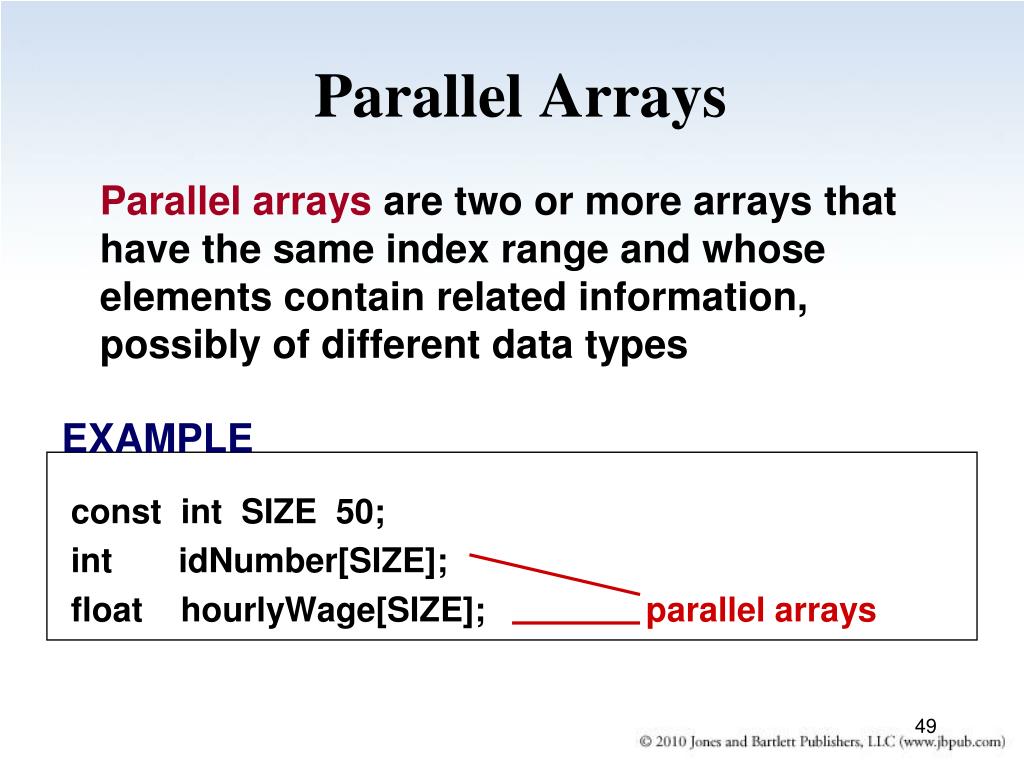 Parallel Arrays

Parallel arrays are two or more arrays that have the same index range and whose elements contain related information, possibly of different data types

EXAMPLE

const int SIZE 50;
int idNumber[SIZE];
float hourlyWage[SIZE]; parallel arrays

49
© 2010 Jones and Bartlett Publishers, LLC (www.jbpub.com)